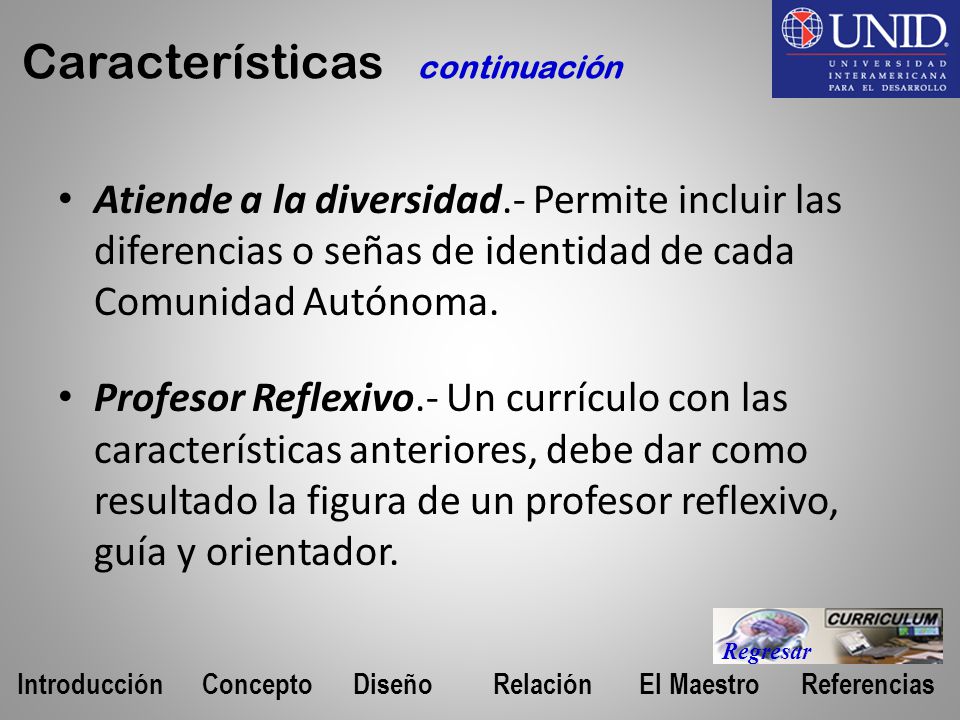 Características continuación

UNID
UNIVERSIDAD INTERAMERICANA PARA EL DESARROLLO

• Atiende a la diversidad.- Permite incluir las diferencias o señas de identidad de cada Comunidad Autónoma.

• Profesor Reflexivo.- Un currículo con las características anteriores, debe dar como resultado la figura de un profesor reflexivo, guía y orientador.

CURRICULUM
Regresar

Introducción Concepto Diseño Relación El Maestro Referencias